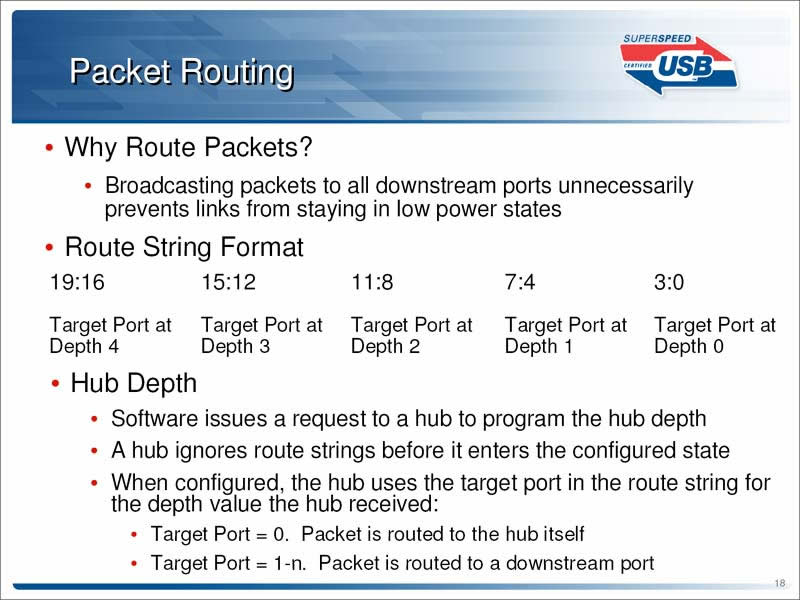 Packet Routing

SUPERSPEED CERTIFIED USB

• Why Route Packets?
  • Broadcasting packets to all downstream ports unnecessarily prevents links from staying in low power states
• Route String Format

| 19:16 | 15:12 | 11:8 | 7:4 | 3:0 |
|---|---|---|---|---|
| Target Port at Depth 4 | Target Port at Depth 3 | Target Port at Depth 2 | Target Port at Depth 1 | Target Port at Depth 0 |

• Hub Depth
  • Software issues a request to a hub to program the hub depth
  • A hub ignores route strings before it enters the configured state
  • When configured, the hub uses the target port in the route string for the depth value the hub received:
    • Target Port = 0. Packet is routed to the hub itself
    • Target Port = 1-n. Packet is routed to a downstream port

18